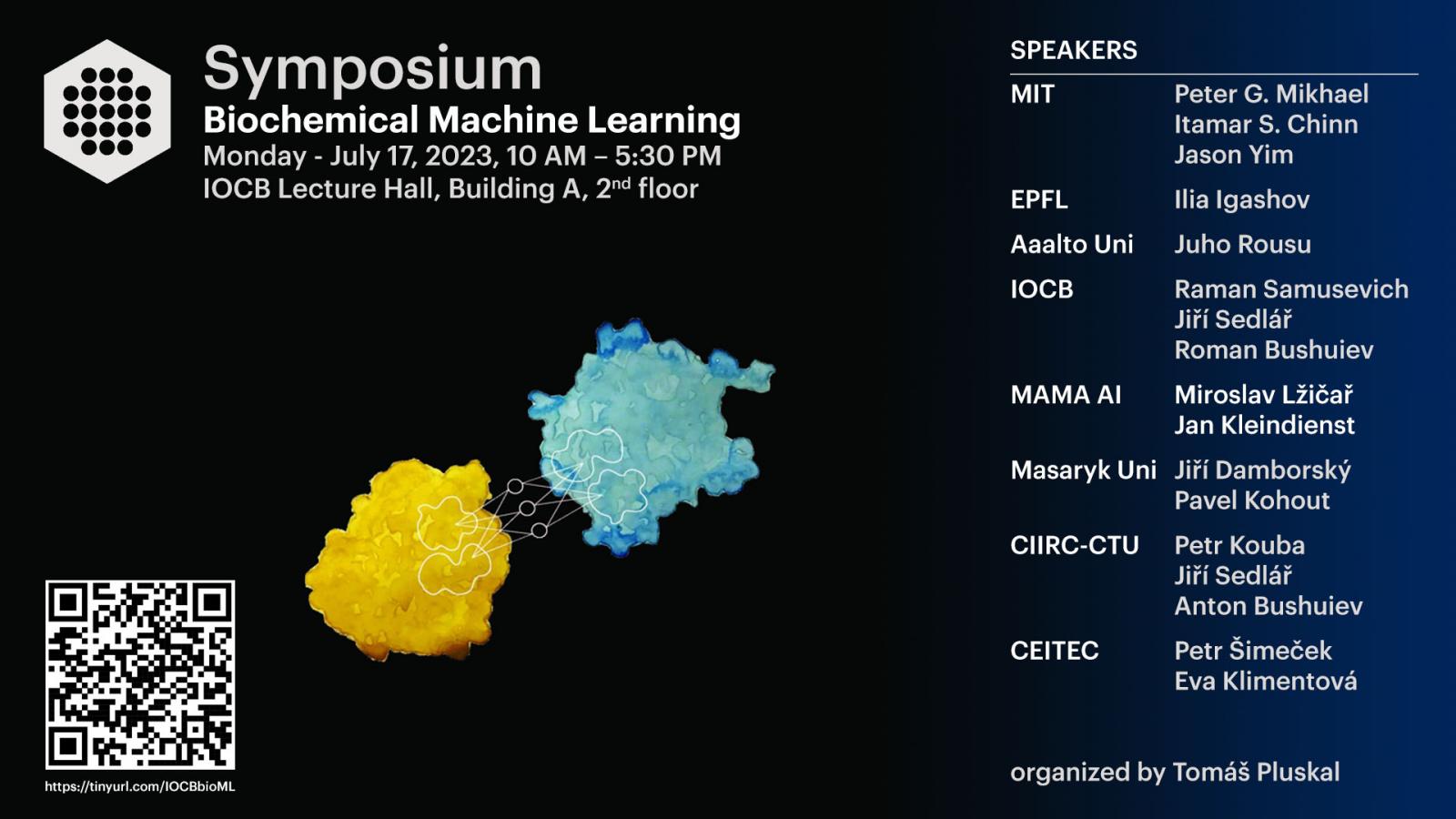 Symposium
Biochemical Machine Learning
Monday - July 17, 2023, 10 AM – 5:30 PM
IOCB Lecture Hall, Building A, 2$^{nd}$ floor

https://tinyurl.com/IOCBbioML

SPEAKERS

| | |
|---|---|
| MIT | Peter G. Mikhael<br>Itamar S. Chinn<br>Jason Yim |
| EPFL | Ilia Igashov |
| Aaalto Uni | Juho Rousu |
| IOCB | Raman Samusevich<br>Jiří Sedlář<br>Roman Bushuiev |
| MAMA AI | Miroslav Lžičař<br>Jan Kleindienst |
| Masaryk Uni | Jiří Damborský<br>Pavel Kohout |
| CIIRC-CTU | Petr Kouba<br>Jiří Sedlář<br>Anton Bushuiev |
| CEITEC | Petr Šimeček<br>Eva Klimentová |

organized by Tomáš Pluskal